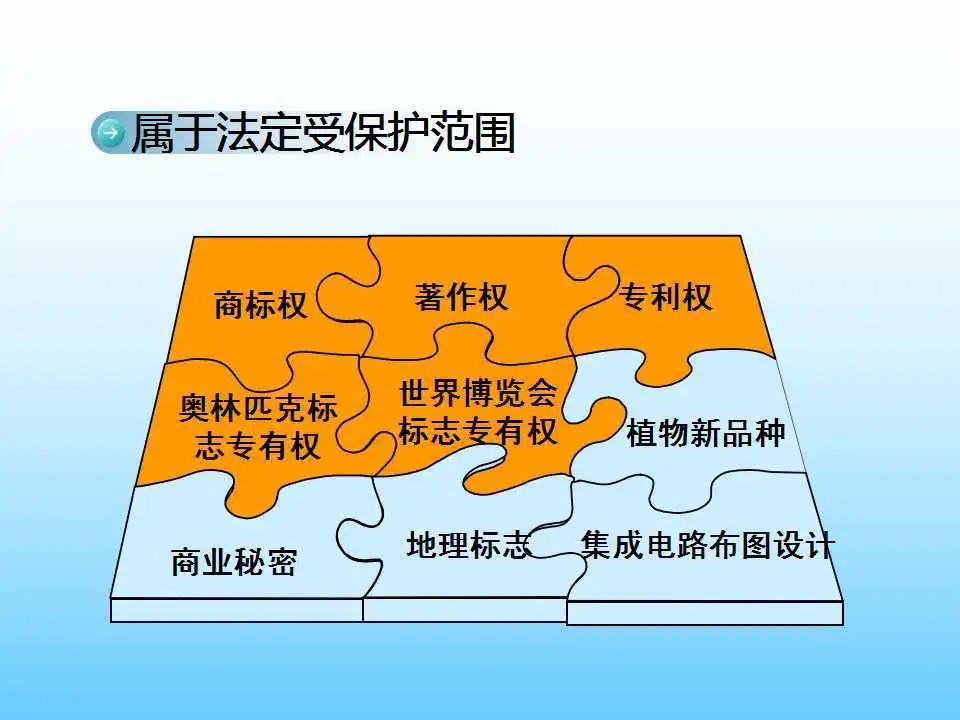 属于法定受保护范围

商标权

著作权

专利权

奥林匹克标志专有权

世界博览会标志专有权

植物新品种

商业秘密

地理标志

集成电路布图设计